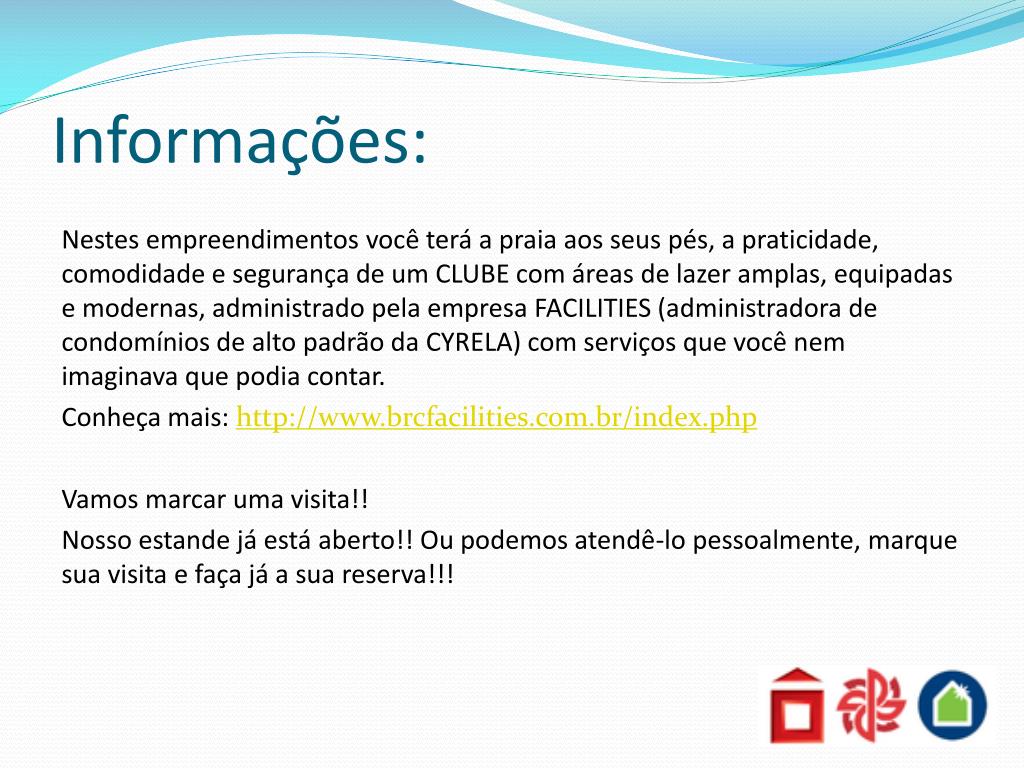 Informações:

Nestes empreendimentos você terá a praia aos seus pés, a praticidade, comodidade e segurança de um CLUBE com áreas de lazer amplas, equipadas e modernas, administrado pela empresa FACILITIES (administradora de condomínios de alto padrão da CYRELA) com serviços que você nem imaginava que podia contar.

Conheça mais: http://www.brcfacilities.com.br/index.php

Vamos marcar uma visita!!

Nosso estande já está aberto!! Ou podemos atendê-lo pessoalmente, marque sua visita e faça já a sua reserva!!!